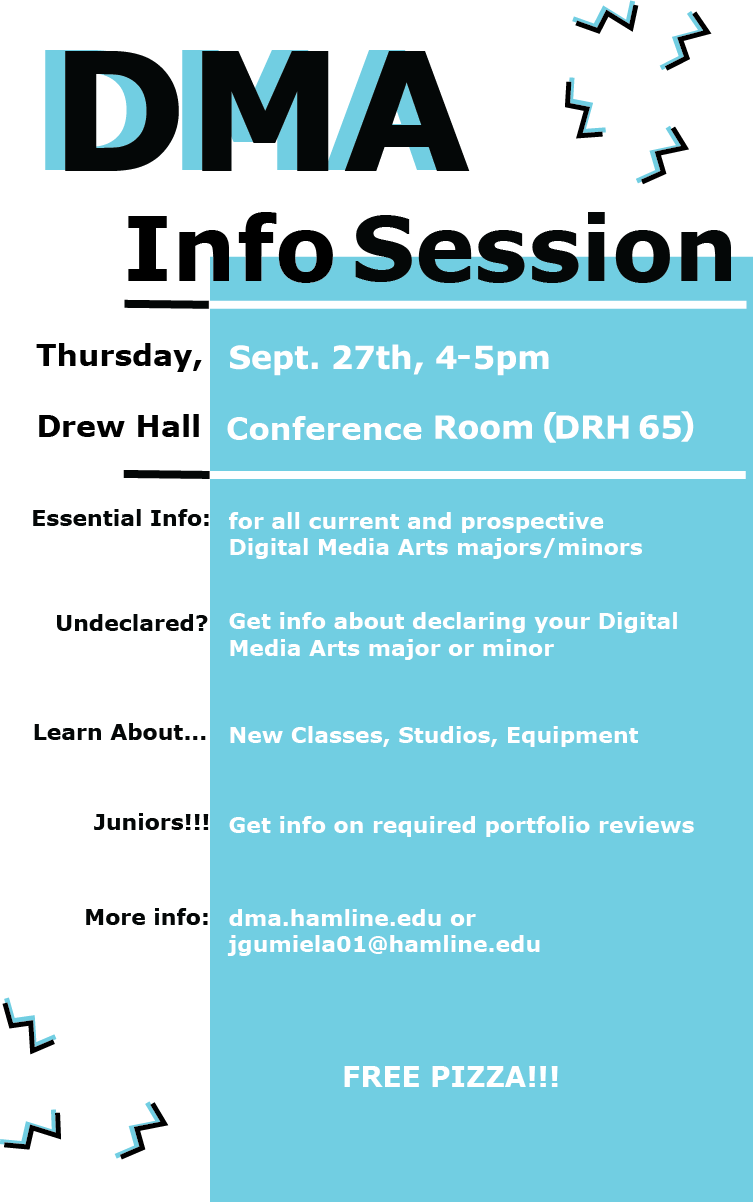 DMA

Info Session

Thursday, Sept. 27th, 4-5pm

Drew Hall Conference Room (DRH 65)

Essential Info: for all current and prospective Digital Media Arts majors/minors

Undeclared? Get info about declaring your Digital Media Arts major or minor

Learn About... New Classes, Studios, Equipment

Juniors!!! Get info on required portfolio reviews

More info: dma.hamline.edu or jgumiela01@hamline.edu

FREE PIZZA!!!